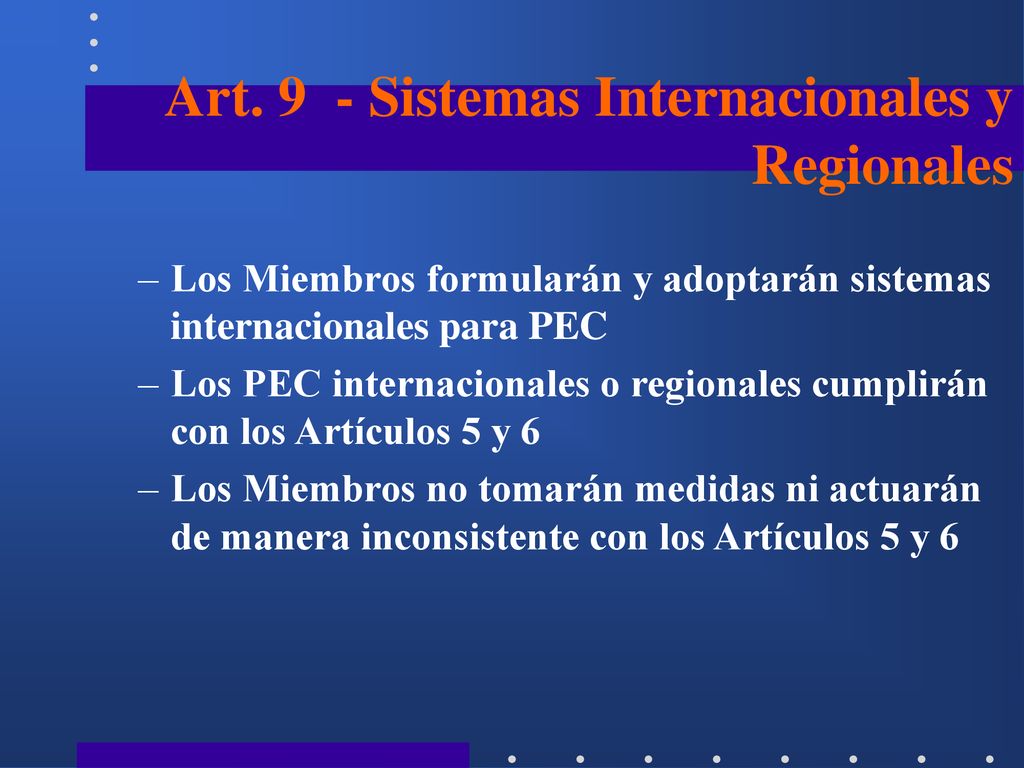 Art. 9 - Sistemas Internacionales y Regionales

– Los Miembros formularán y adoptarán sistemas internacionales para PEC

– Los PEC internacionales o regionales cumplirán con los Artículos 5 y 6

– Los Miembros no tomarán medidas ni actuarán de manera inconsistente con los Artículos 5 y 6